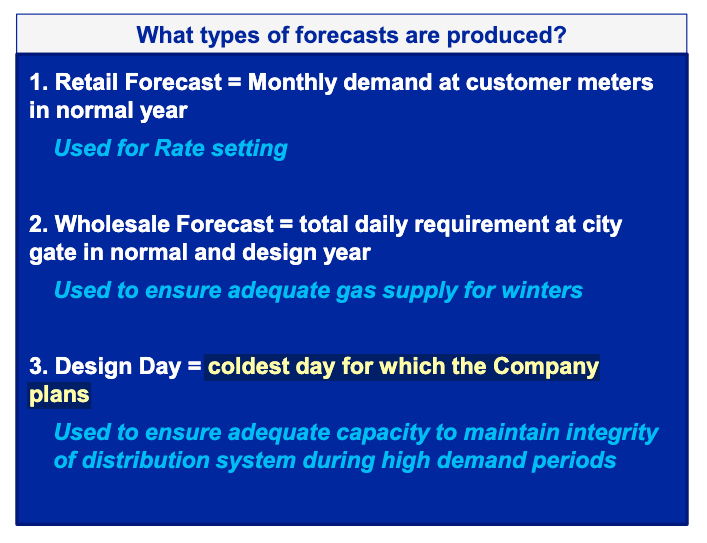 What types of forecasts are produced?

1. Retail Forecast = Monthly demand at customer meters in normal year

Used for Rate setting

2. Wholesale Forecast = total daily requirement at city gate in normal and design year

Used to ensure adequate gas supply for winters

3. Design Day = coldest day for which the Company plans

Used to ensure adequate capacity to maintain integrity of distribution system during high demand periods